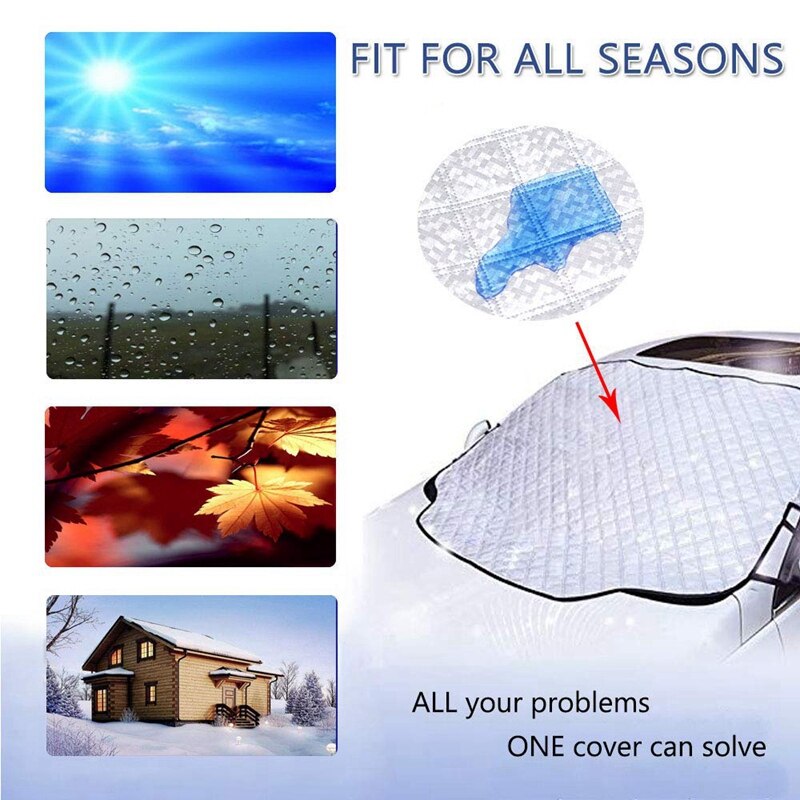 FIT FOR ALL SEASONS

ALL your problems
ONE cover can solve